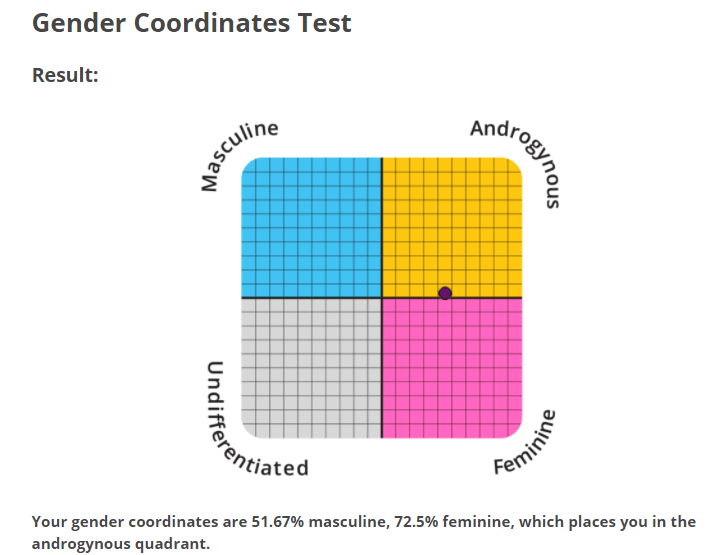 Gender Coordinates Test

Result:

Masculine

Androgynous

Undifferentiated

Feminine

Your gender coordinates are 51.67% masculine, 72.5% feminine, which places you in the androgynous quadrant.